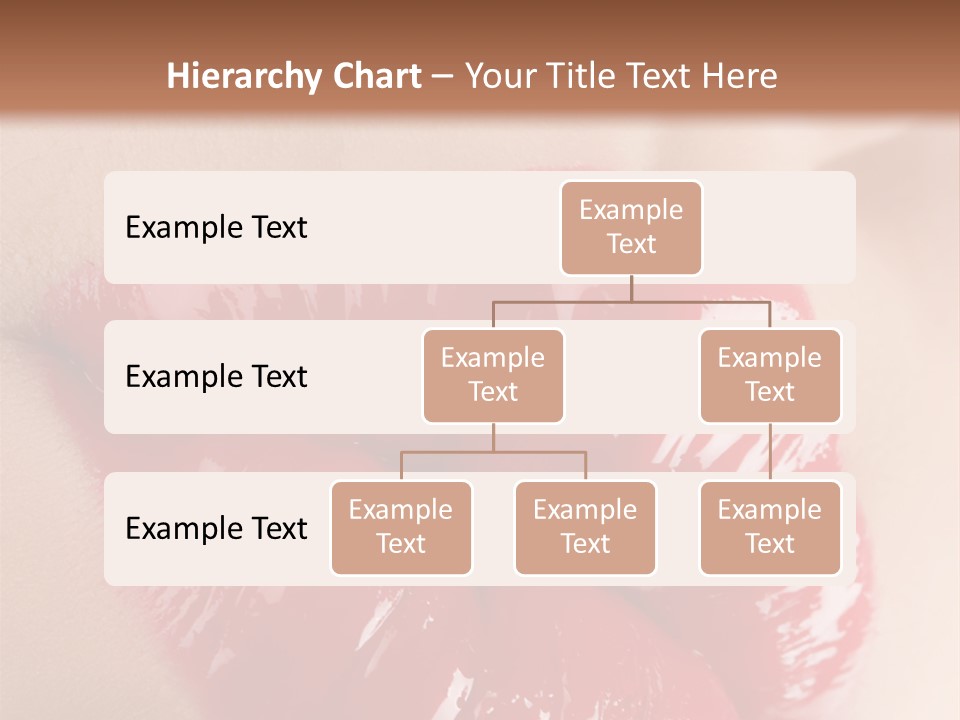 Hierarchy Chart – Your Title Text Here

Example Text

Example Text

Example Text

Example Text

Example Text

Example Text

Example Text

Example Text

Example Text